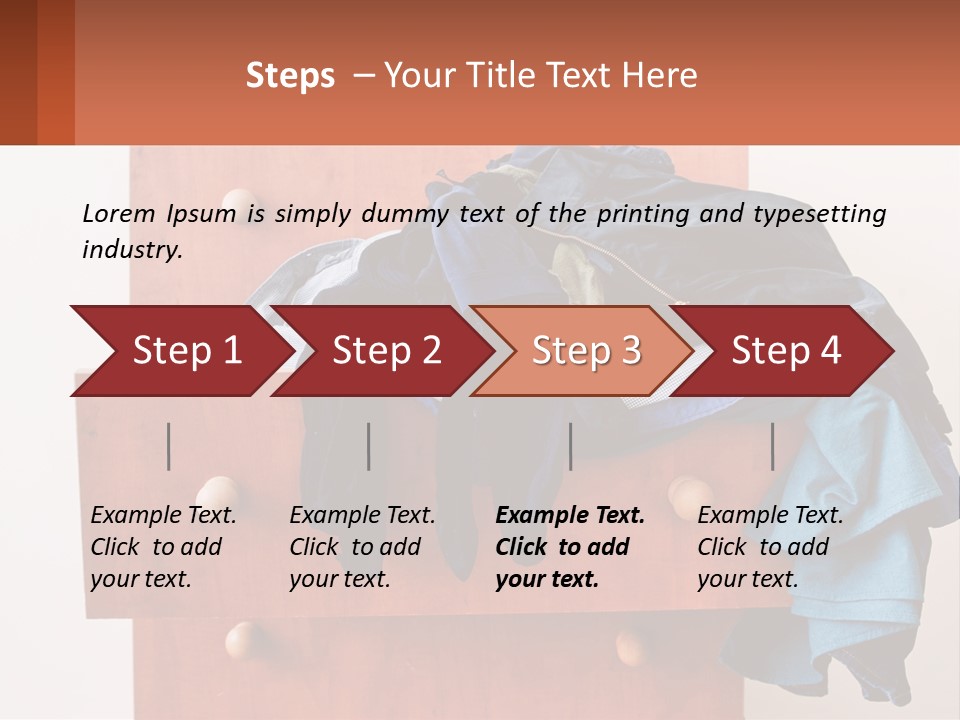 Steps – Your Title Text Here

Lorem Ipsum is simply dummy text of the printing and typesetting industry.

Step 1

Step 2

Step 3

Step 4

Example Text. Click to add your text.

Example Text. Click to add your text.

Example Text. Click to add your text.

Example Text. Click to add your text.